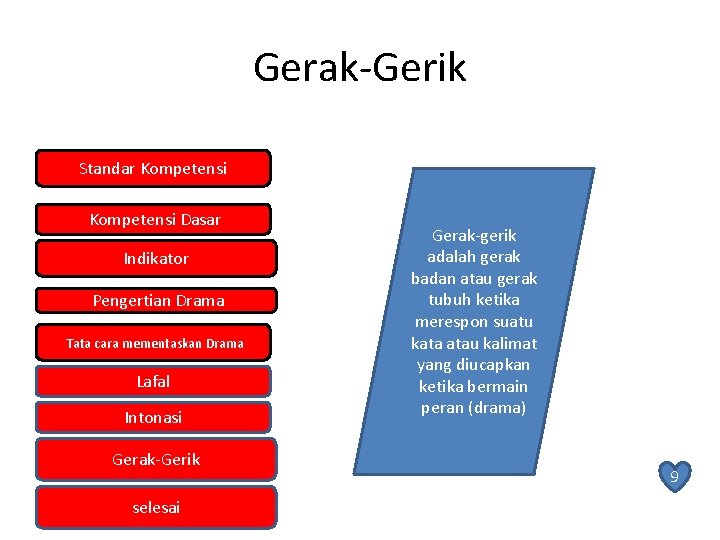 Gerak-Gerik

Standar Kompetensi

Kompetensi Dasar

Indikator

Pengertian Drama

Tata cara mementaskan Drama

Lafal

Intonasi

Gerak-Gerik

selesai

Gerak-gerik adalah gerak badan atau gerak tubuh ketika merespon suatu kata atau kalimat yang diucapkan ketika bermain peran (drama)

9